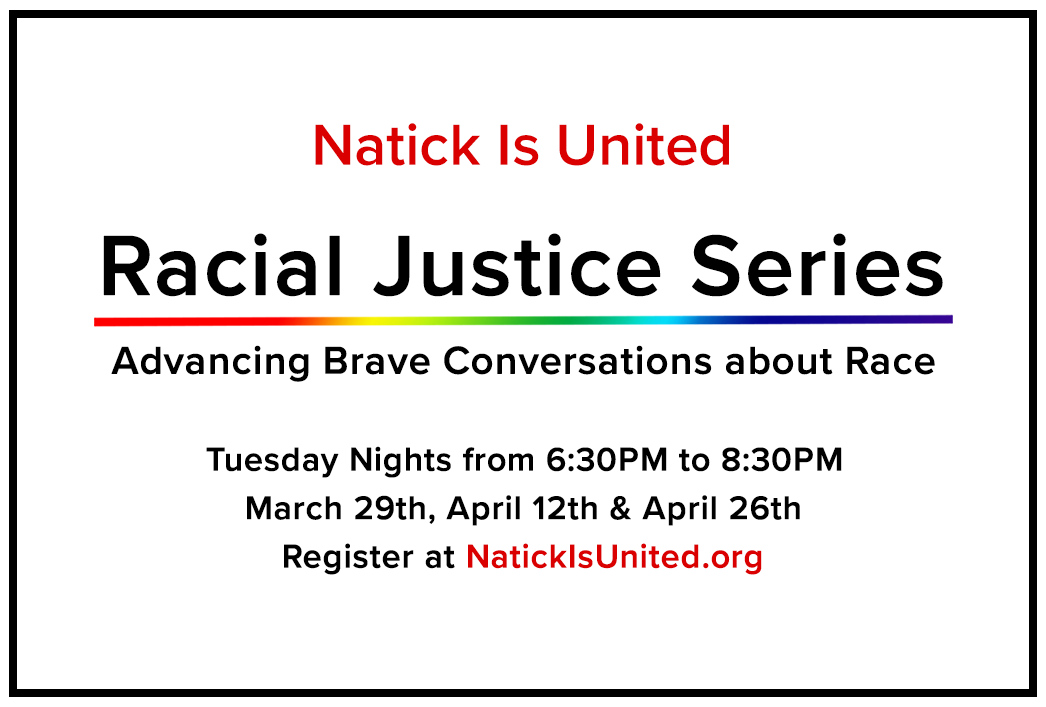 Natick Is United

Racial Justice Series

Advancing Brave Conversations about Race

Tuesday Nights from 6:30PM to 8:30PM
March 29th, April 12th & April 26th
Register at NatickIsUnited.org